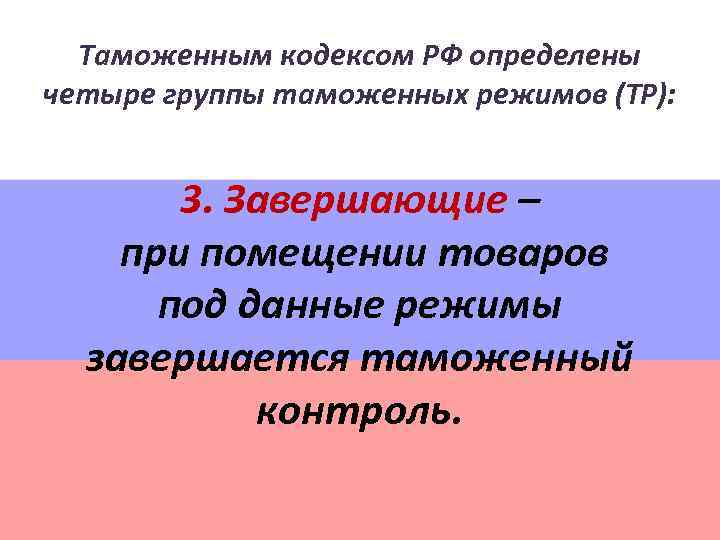 Таможенным кодексом РФ определены четыре группы таможенных режимов (ТР):

3. Завершающие – при помещении товаров под данные режимы завершается таможенный контроль.